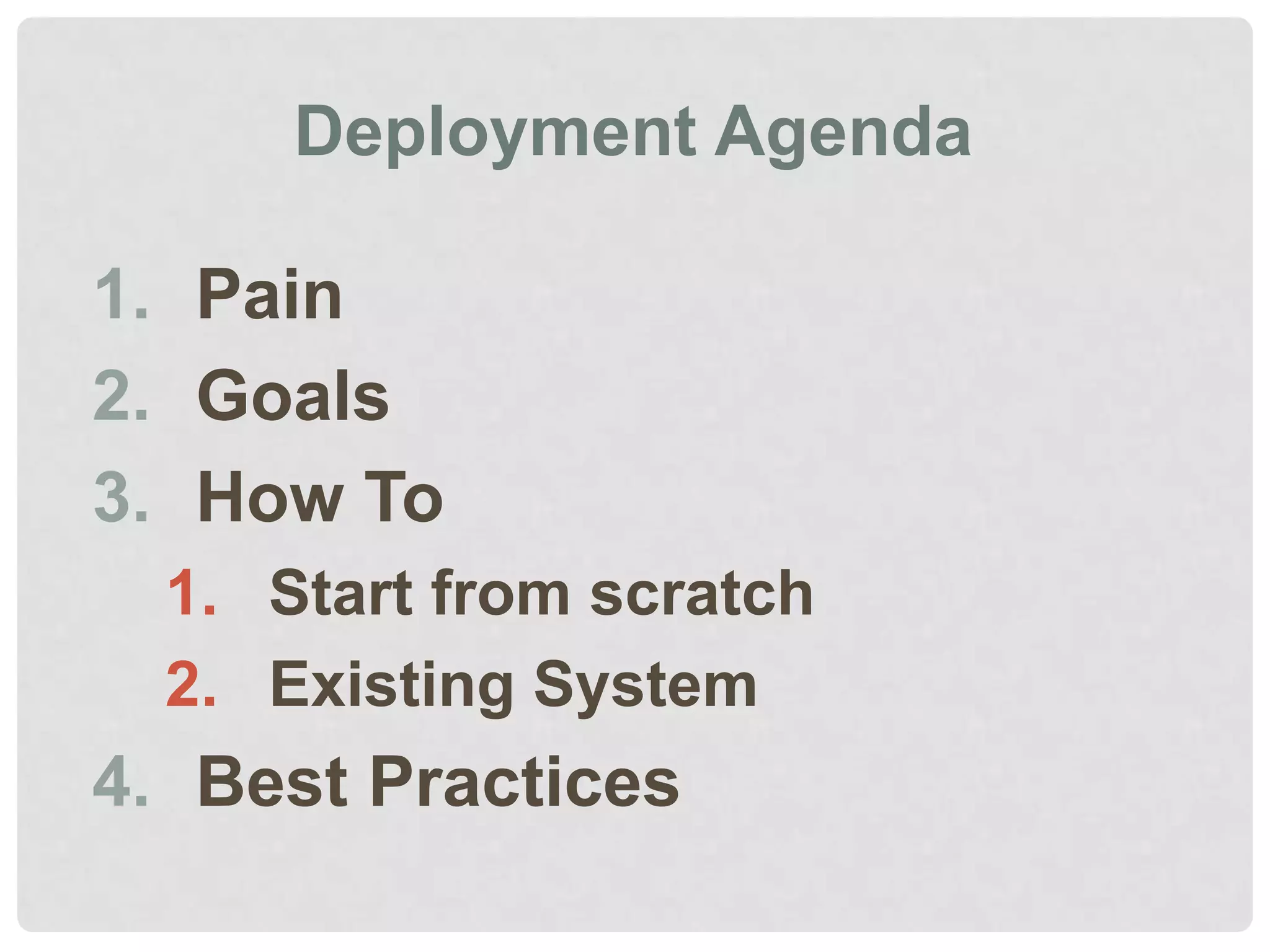 Deployment Agenda

1. Pain
2. Goals
3. How To
   1. Start from scratch
   2. Existing System
4. Best Practices